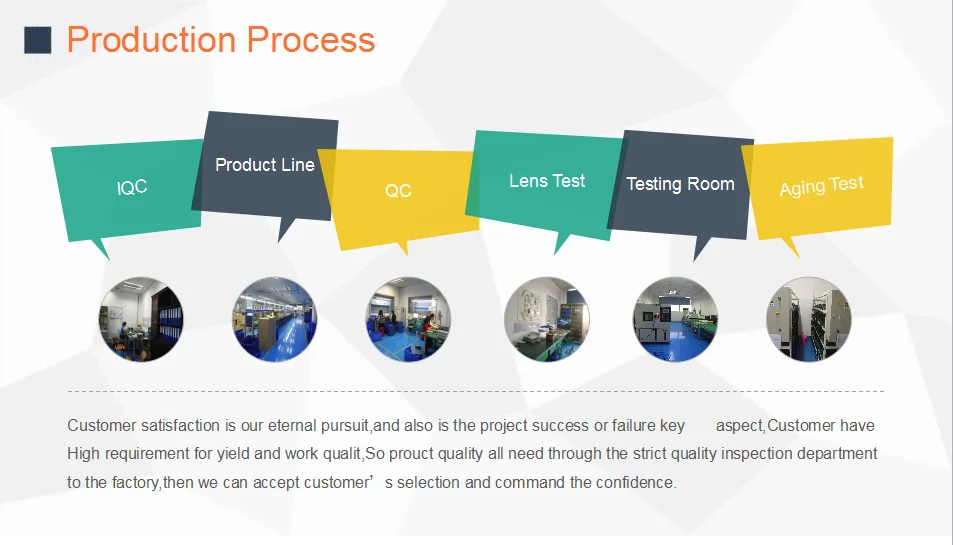 Production Process

IQC

Product Line

QC

Lens Test

Testing Room

Aging Test

Customer satisfaction is our eternal pursuit,and also is the project success or failure key aspect,Customer have High requirement for yield and work qualit,So prouct quality all need through the strict quality inspection department to the factory,then we can accept customer’s selection and command the confidence.